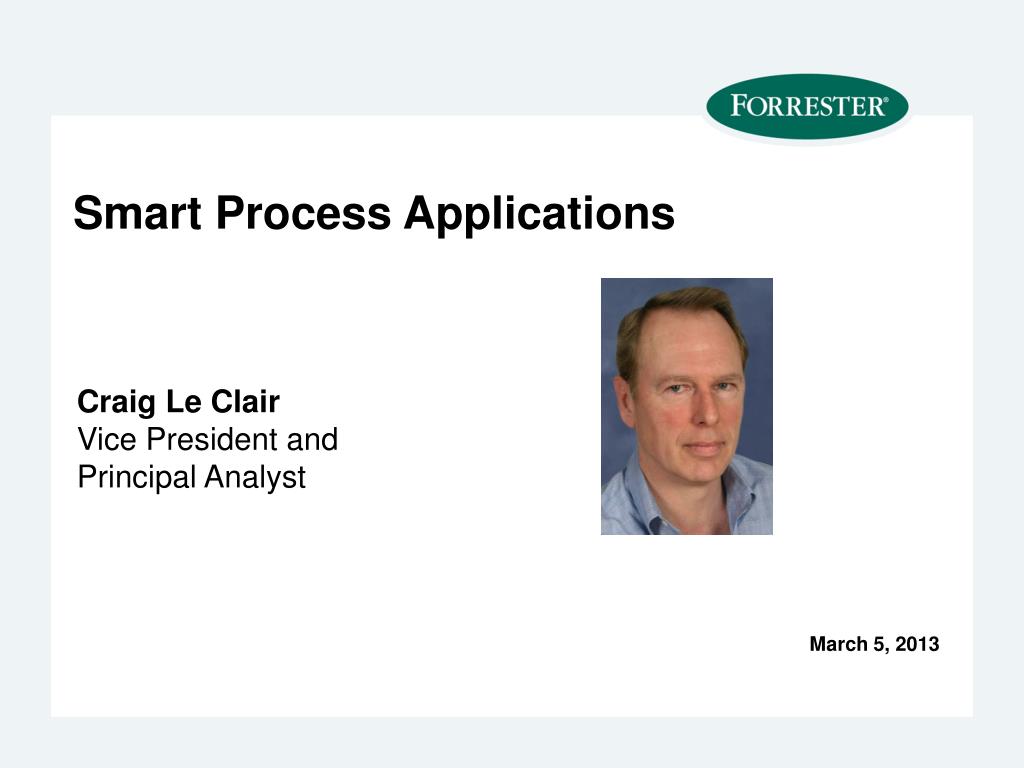 FORRESTER®

Smart Process Applications

Craig Le Clair
Vice President and
Principal Analyst

March 5, 2013